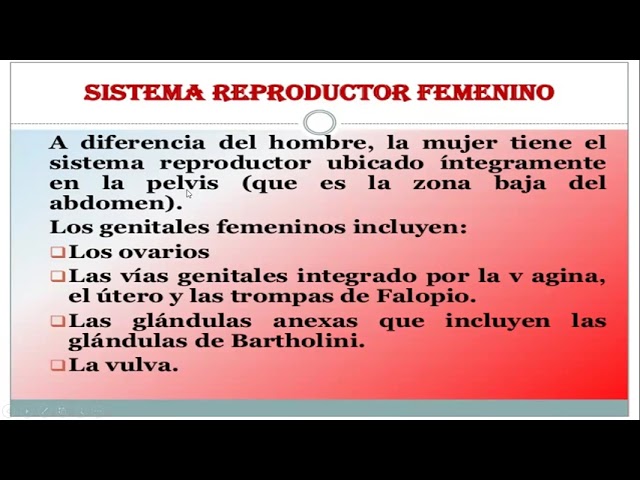 SISTEMA REPRODUCTOR FEMENINO

A diferencia del hombre, la mujer tiene el sistema reproductor ubicado íntegramente en la pelvis (que es la zona baja del abdomen).

Los genitales femeninos incluyen:

❑ Los ovarios

❑ Las vías genitales integrado por la v agina, el útero y las trompas de Falopio.

❑ Las glándulas anexas que incluyen las glándulas de Bartholini.

❑ La vulva.